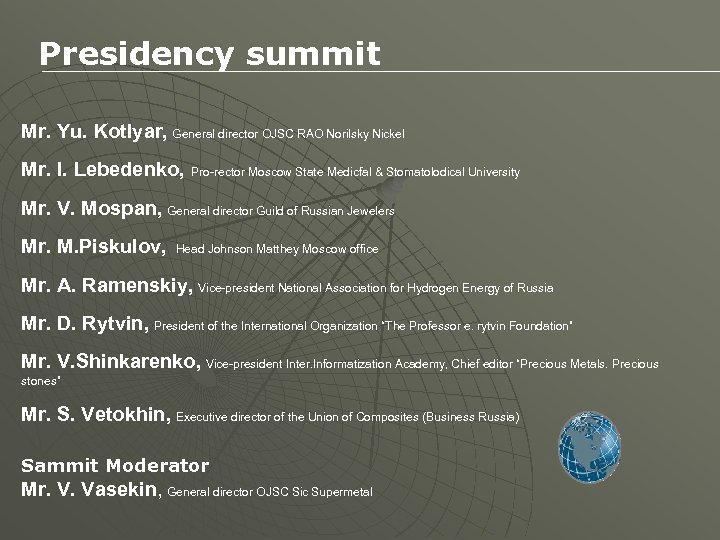 Presidency summit

Mr. Yu. Kotlyar, General director OJSC RAO Norilsky Nickel

Mr. I. Lebedenko, Pro-rector Moscow State Medicfal & Stomatolodical University

Mr. V. Mospan, General director Guild of Russian Jewelers

Mr. M.Piskulov, Head Johnson Matthey Moscow office

Mr. A. Ramenskiy, Vice-president National Association for Hydrogen Energy of Russia

Mr. D. Rytvin, President of the International Organization "The Professor e. rytvin Foundation"

Mr. V.Shinkarenko, Vice-president Inter.Informatization Academy, Chief editor "Precious Metals. Precious stones"

Mr. S. Vetokhin, Executive director of the Union of Composites (Business Russia)

Sammit Moderator
Mr. V. Vasekin, General director OJSC Sic Supermetal